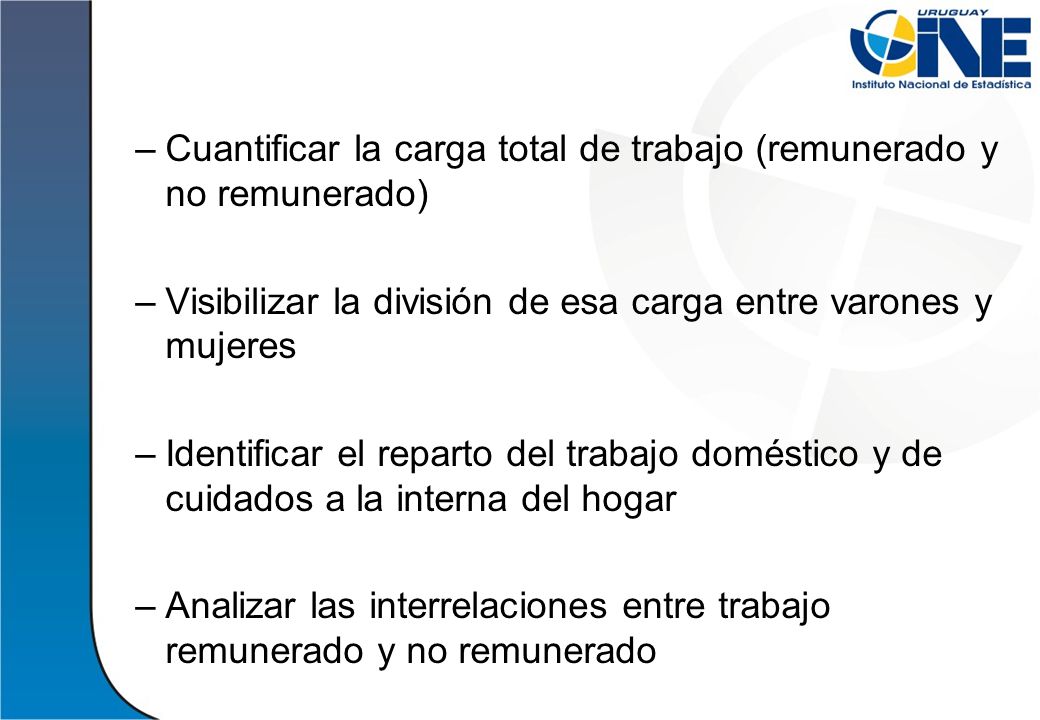 URUGUAY
INE
Instituto Nacional de Estadística

– Cuantificar la carga total de trabajo (remunerado y no remunerado)

– Visibilizar la división de esa carga entre varones y mujeres

– Identificar el reparto del trabajo doméstico y de cuidados a la interna del hogar

– Analizar las interrelaciones entre trabajo remunerado y no remunerado